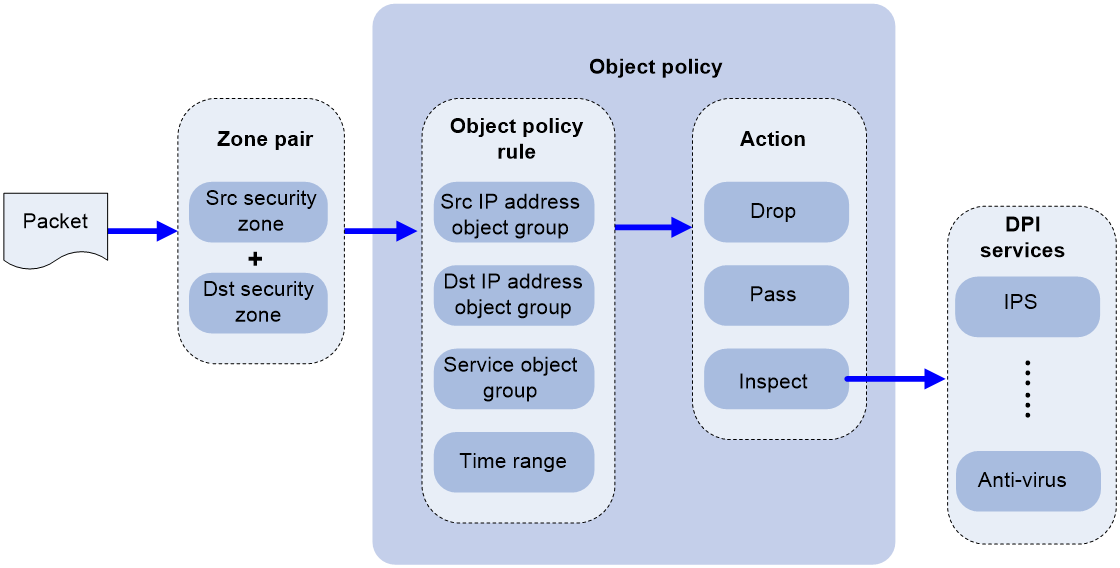 Packet

Zone pair

Src security zone

+

Dst security zone

Object policy

Object policy rule

Src IP address object group

Dst IP address object group

Service object group

Time range

Action

Drop

Pass

Inspect

DPI services

IPS

Anti-virus